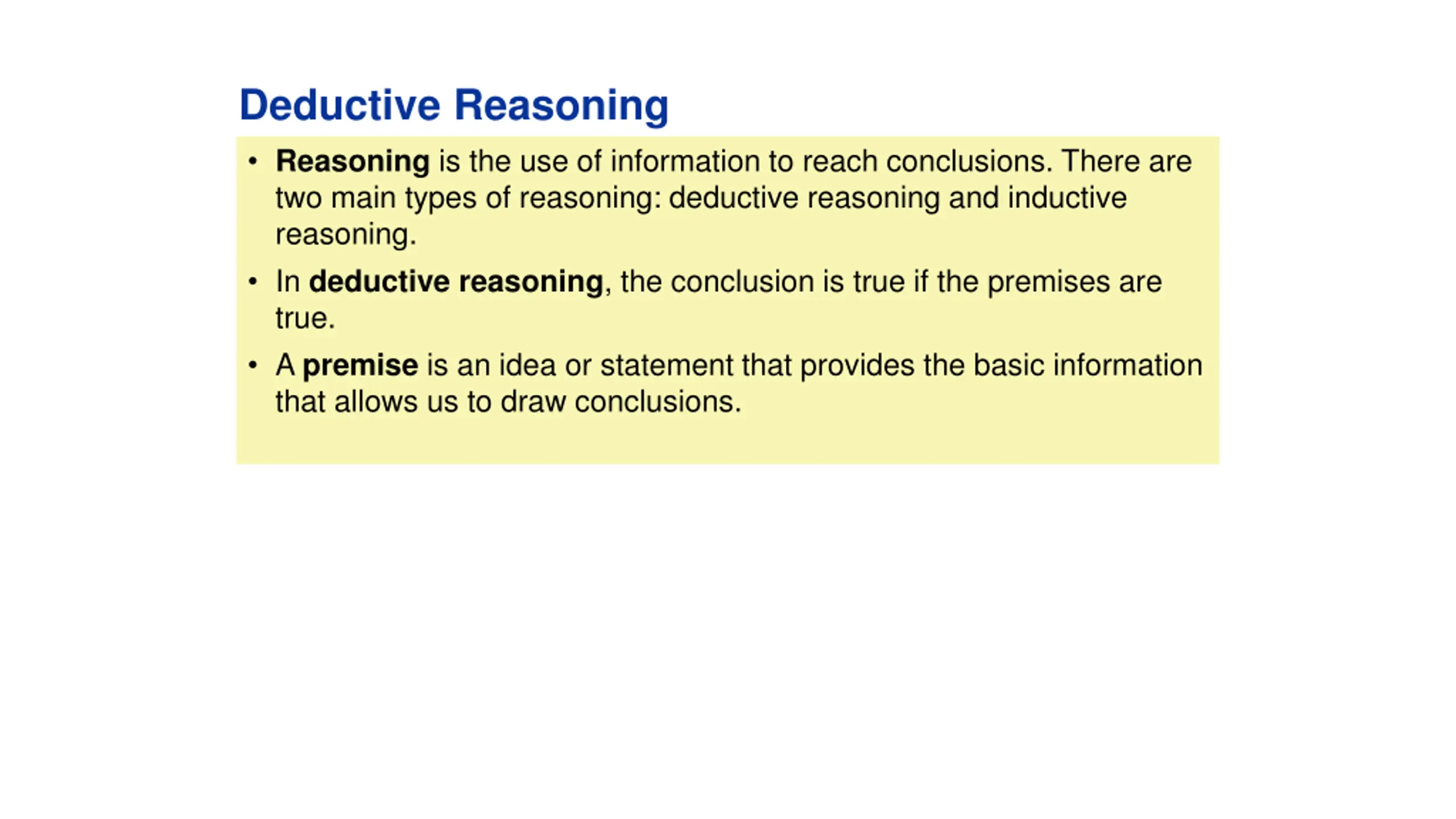 Deductive Reasoning

• Reasoning is the use of information to reach conclusions. There are two main types of reasoning: deductive reasoning and inductive reasoning.

• In deductive reasoning, the conclusion is true if the premises are true.

• A premise is an idea or statement that provides the basic information that allows us to draw conclusions.